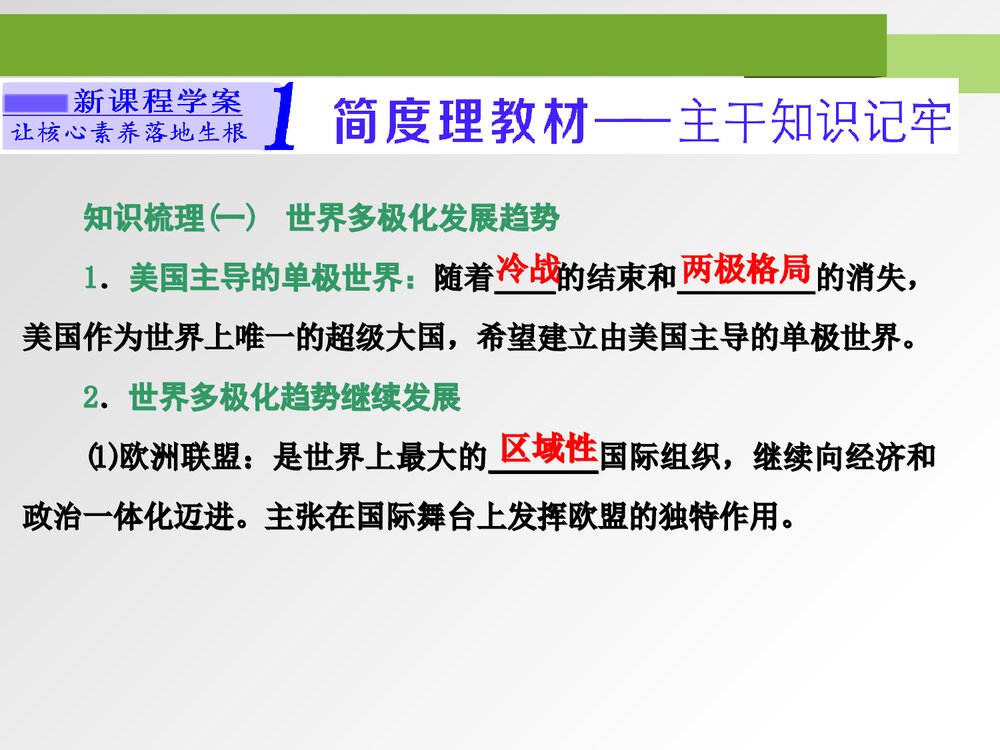 新课程学案
让核心素养落地生根

1 简度理教材——主干知识记牢

知识梳理(一) 世界多极化发展趋势

1．美国主导的单极世界：随着冷战的结束和两极格局的消失，美国作为世界上唯一的超级大国，希望建立由美国主导的单极世界。

2．世界多极化趋势继续发展

(1)欧洲联盟：是世界上最大的区域性国际组织，继续向经济和政治一体化迈进。主张在国际舞台上发挥欧盟的独特作用。